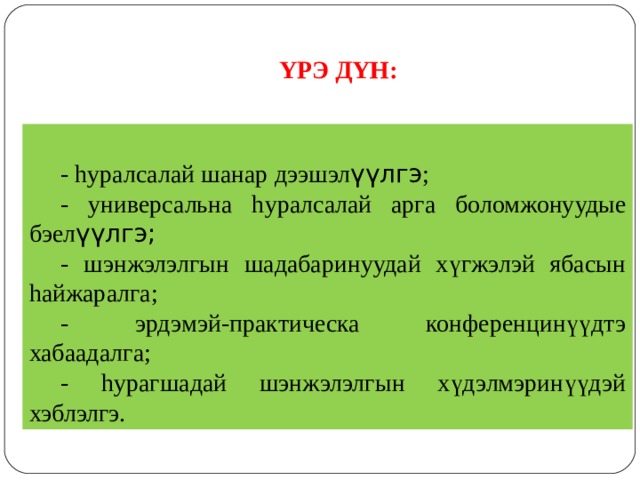 ҮРЭ ДҮН:

- һуралсалай шанар дээшэлүүлгэ;
- универсальна һуралсалай арга боломжонуудые бэелүүлгэ;
- шэнжэлэлгын шадабаринуудай хүгжэлэй ябасын һайжаралга;
- эрдэмэй-практическа конференцинүүдтэ хабаадалга;
- һурагшадай шэнжэлэлгын хүдэлмэринүүдэй хэблэлгэ.